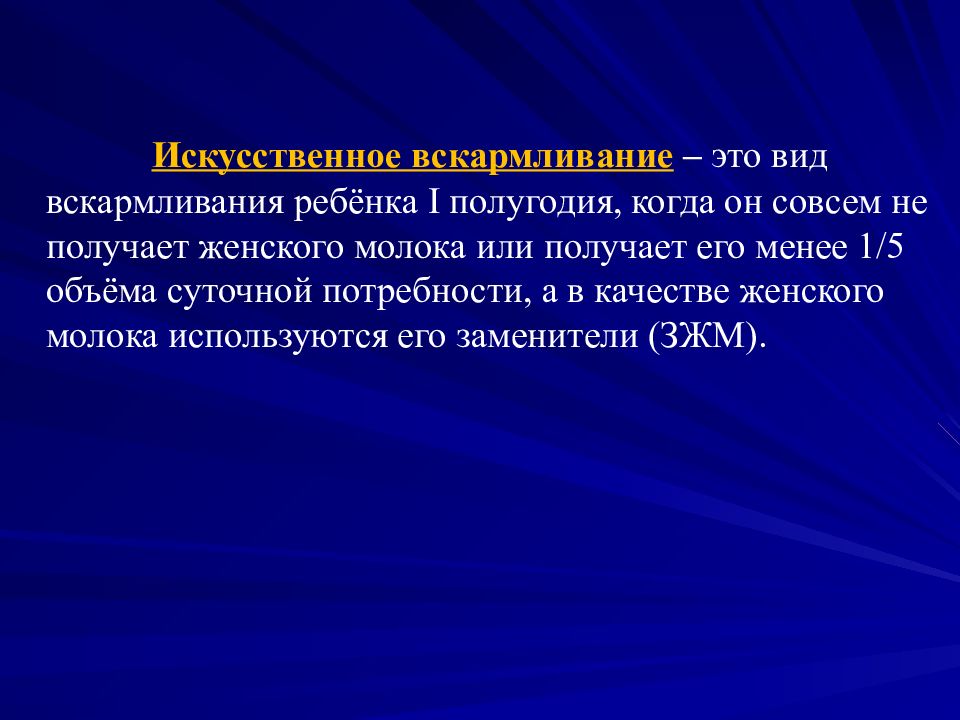 Искусственное вскармливание – это вид вскармливания ребёнка I полугодия, когда он совсем не получает женского молока или получает его менее 1/5 объёма суточной потребности, а в качестве женского молока используются его заменители (ЗЖМ).